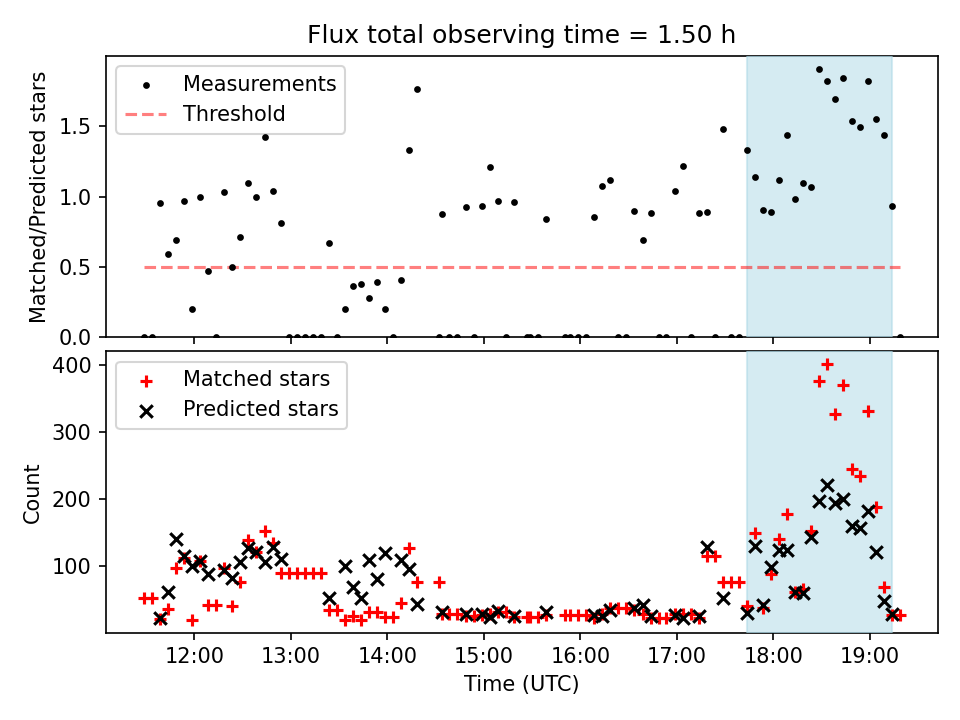 Flux total observing time = 1.50 h

Measurements
Threshold

Matched/Predicted stars

1.5
1.0
0.5
0.0

Matched stars
Predicted stars

Count

400
300
200
100

12:00
13:00
14:00
15:00
16:00
17:00
18:00
19:00

Time (UTC)